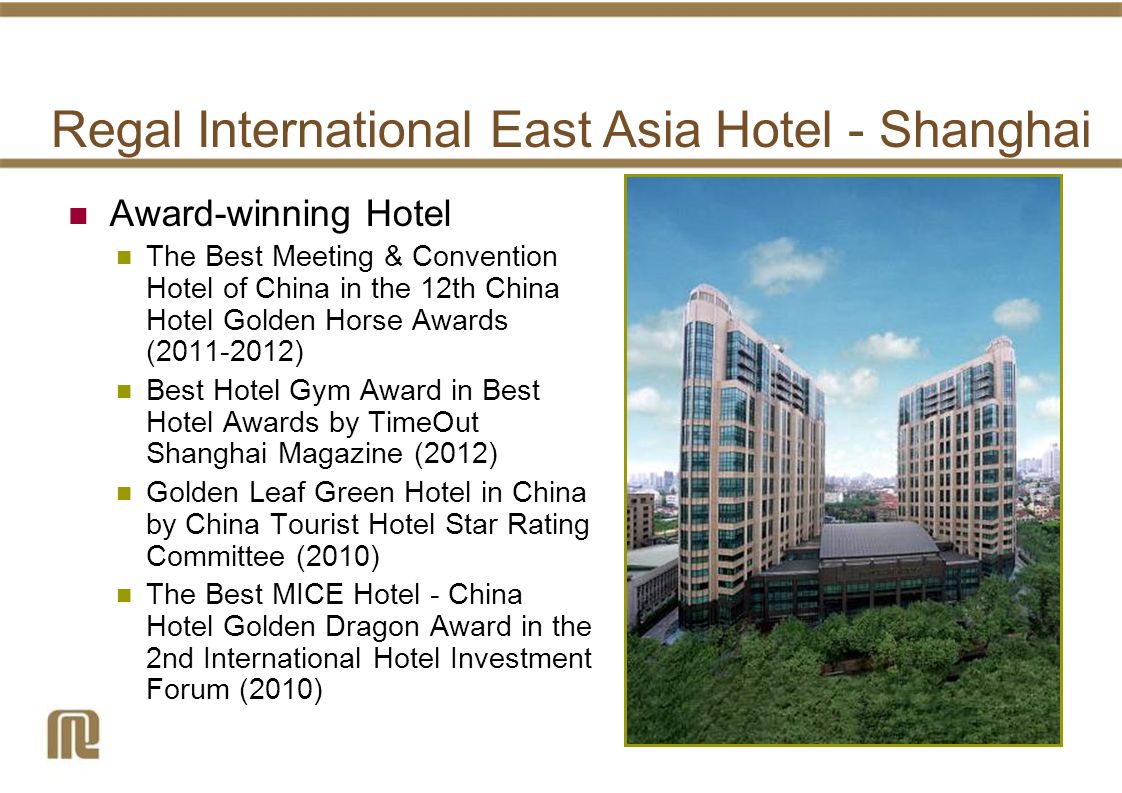 Regal International East Asia Hotel - Shanghai

Award-winning Hotel

The Best Meeting & Convention Hotel of China in the 12th China Hotel Golden Horse Awards (2011-2012)

Best Hotel Gym Award in Best Hotel Awards by TimeOut Shanghai Magazine (2012)

Golden Leaf Green Hotel in China by China Tourist Hotel Star Rating Committee (2010)

The Best MICE Hotel - China Hotel Golden Dragon Award in the 2nd International Hotel Investment Forum (2010)